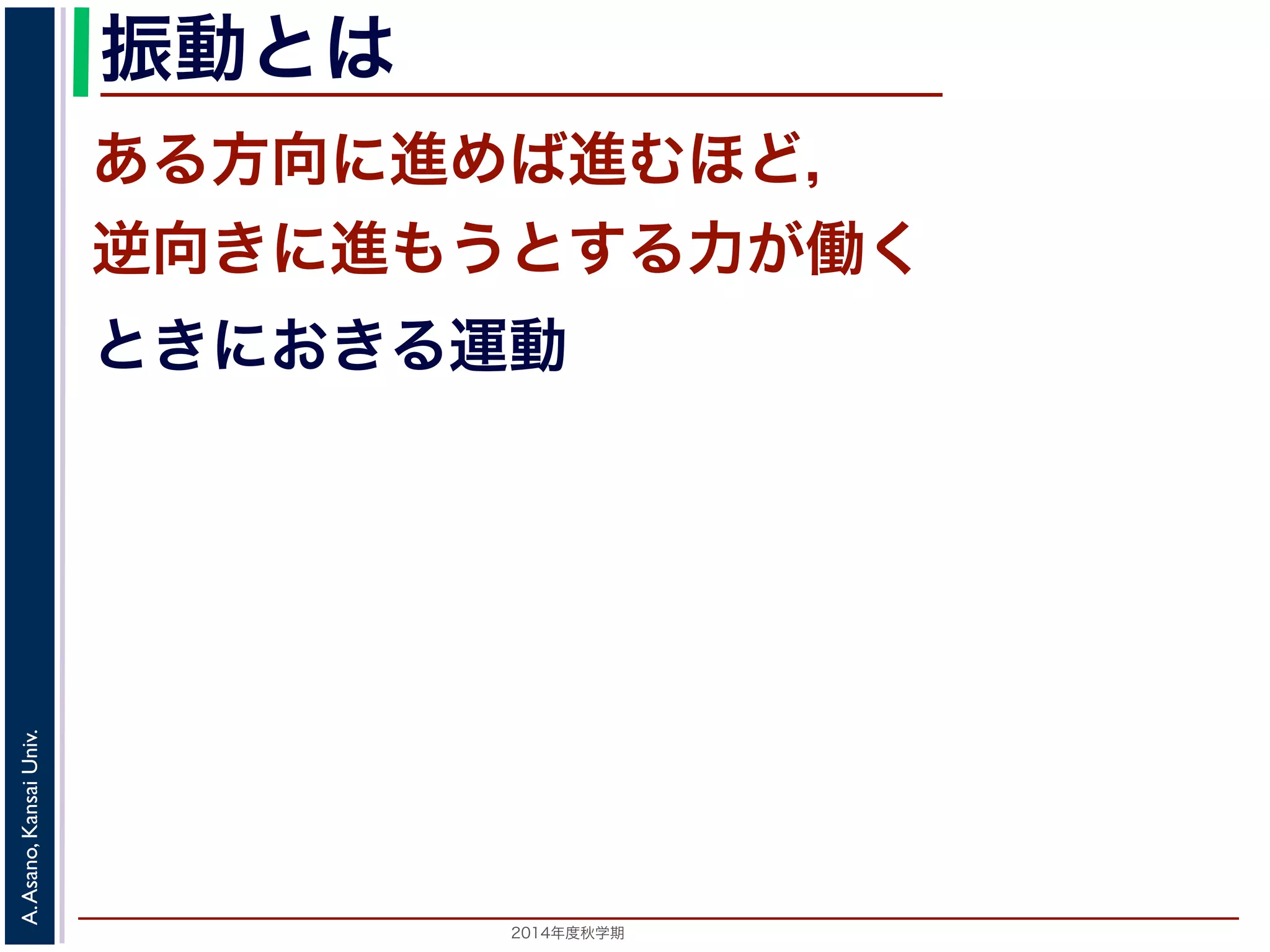 振動とは

ある方向に進めば進むほど,
逆向きに進もうとする力が働く
ときにおきる運動

A.Asano, Kansai Univ.

2014年度秋学期